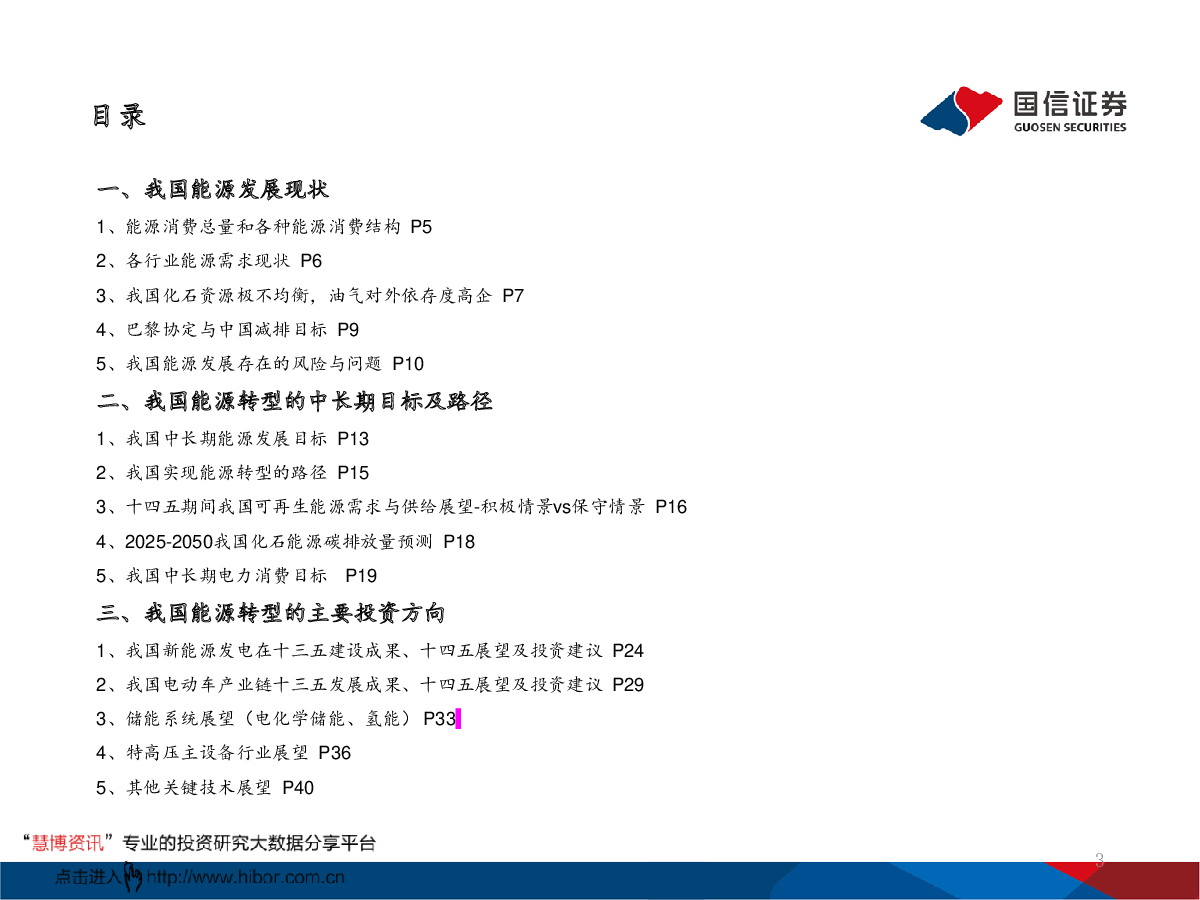 目录

国信证券
GUOSEN SECURITIES

一、我国能源发展现状

1、能源消费总量和各种能源消费结构 P5

2、各行业能源需求现状 P6

3、我国化石资源极不均衡，油气对外依存度高企 P7

4、巴黎协定与中国减排目标 P9

5、我国能源发展存在的风险与问题 P10

二、我国能源转型的中长期目标及路径

1、我国中长期能源发展目标 P13

2、我国实现能源转型的路径 P15

3、十四五期间我国可再生能源需求与供给展望-积极情景vs保守情景 P16

4、2025-2050我国化石能源碳排放量预测 P18

5、我国中长期电力消费目标 P19

三、我国能源转型的主要投资方向

1、我国新能源发电在十三五建设成果、十四五展望及投资建议 P24

2、我国电动车产业链十三五发展成果、十四五展望及投资建议 P29

3、储能系统展望（电化学储能、氢能） P33

4、特高压主设备行业展望 P36

5、其他关键技术展望 P40

“慧博资讯”专业的投资研究大数据分享平台

点击进入 http://www.hibor.com.cn

3